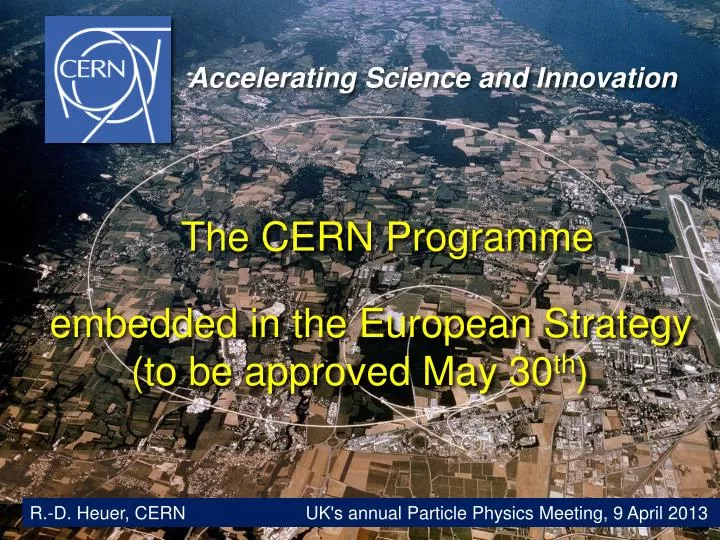 CERN

Accelerating Science and Innovation

The CERN Programme

embedded in the European Strategy (to be approved May 30$^{th}$)

R.-D. Heuer, CERN

UK's annual Particle Physics Meeting, 9 April 2013